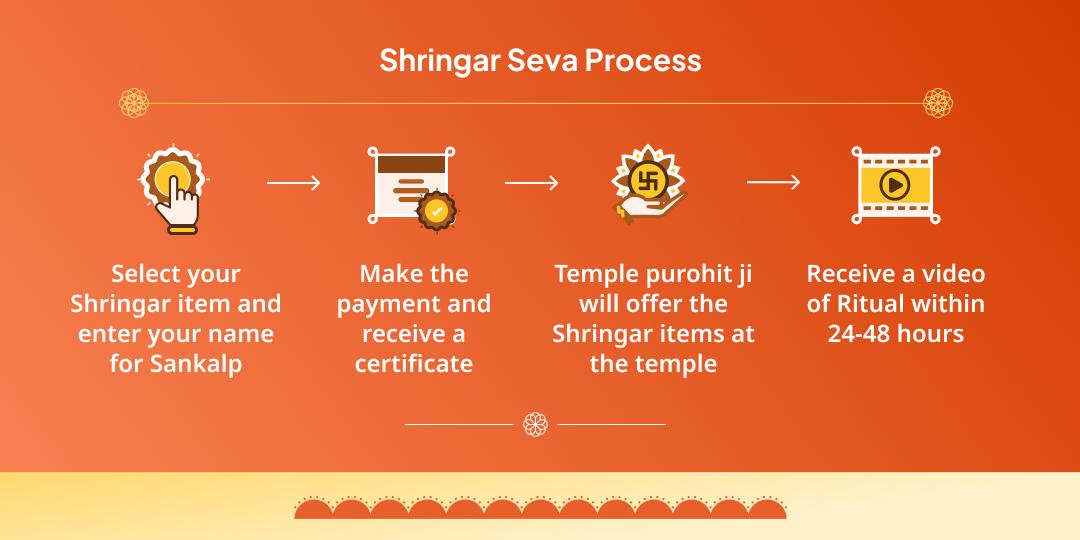 Shringar Seva Process

Select your Shringar item and enter your name for Sankalp

Make the payment and receive a certificate

Temple purohit ji will offer the Shringar items at the temple

Receive a video of Ritual within 24-48 hours